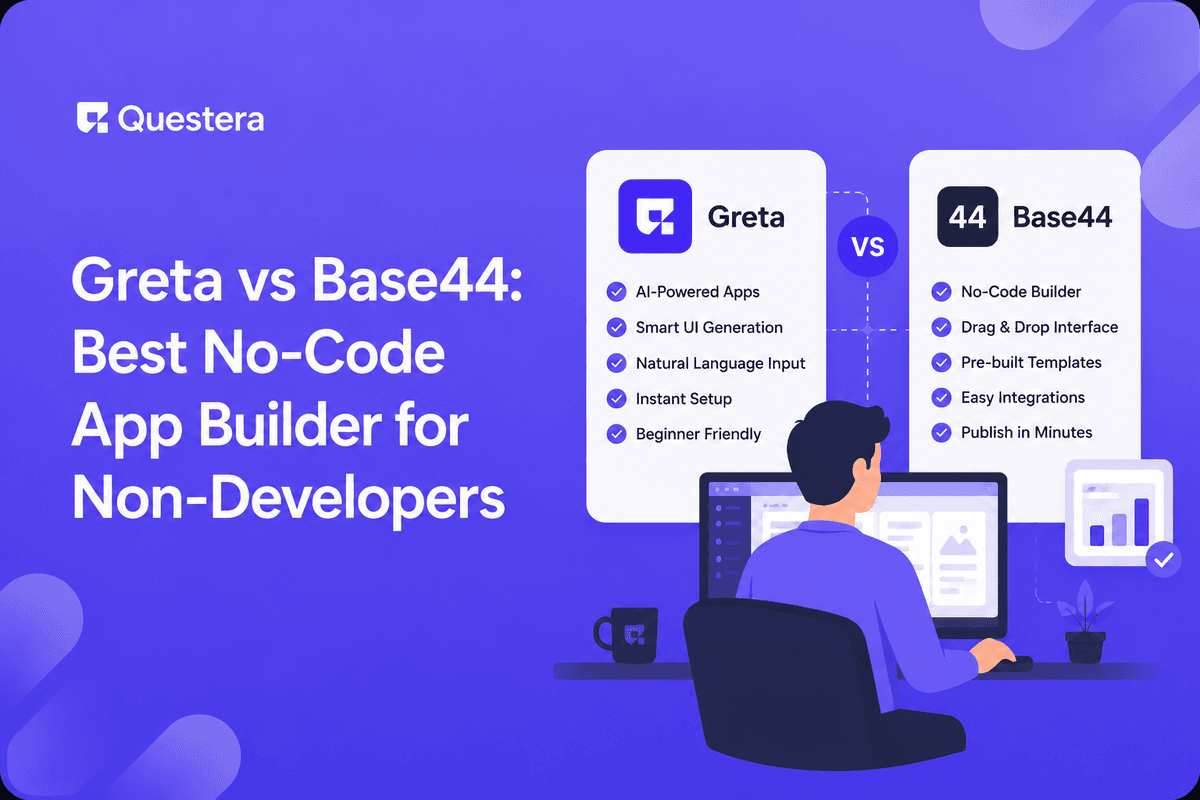 Questera

Greta vs Base44: Best No-Code App Builder for Non-Developers

Greta

AI-Powered Apps
Smart UI Generation
Natural Language Input
Instant Setup
Beginner Friendly

VS

44 Base44

No-Code Builder
Drag & Drop Interface
Pre-built Templates
Easy Integrations
Publish in Minutes